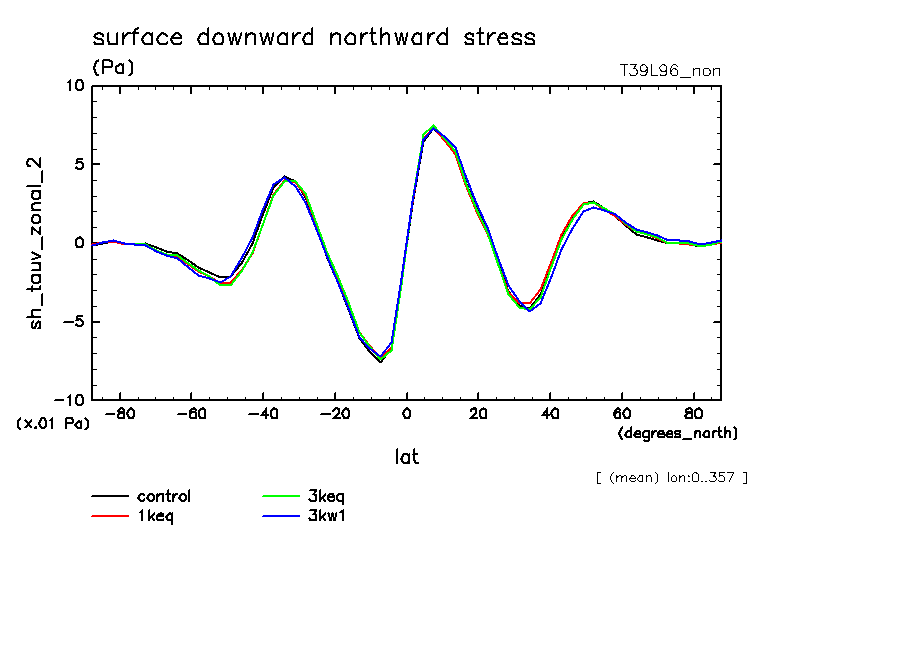 surface downward northward stress

(Pa)

T39L96_non

sh_tauv_zonal_2

10

5

0

−5

−10

(x.01 Pa)

−80 −60 −40 −20 0 20 40 60 80

(degrees_north)

lat

[ (mean) lon:0..357 ]

control

1keq

3keq

3kw1